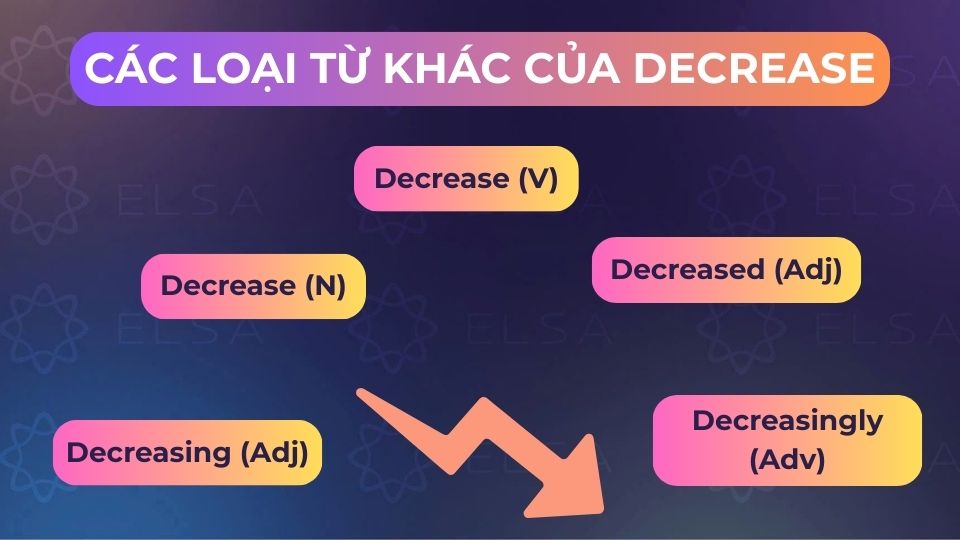 CÁC LOẠI TỪ KHÁC CỦA DECREASE

Decrease (V)

Decrease (N)

Decreased (Adj)

Decreasing (Adj)

Decreasingly (Adv)

ELSA